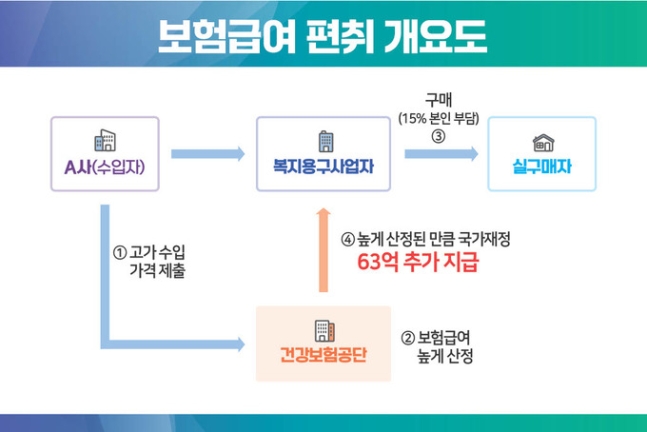 보험급여 편취 개요도

A사(수입자)

복지용구사업자

구매
(15% 본인 부담)
③

실구매자

① 고가 수입
가격 제출

④ 높게 산정된 만큼 국가재정
63억 추가 지급

건강보험공단

② 보험급여
높게 산정